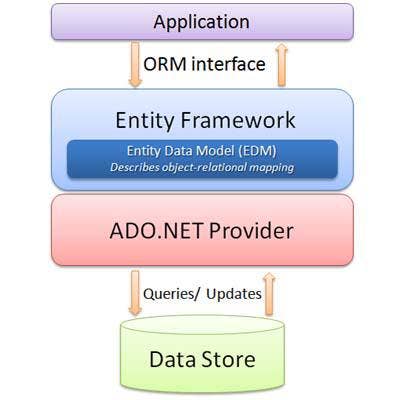 Application

ORM interface

Entity Framework

Entity Data Model (EDM)
Describes object-relational mapping

ADO.NET Provider

Queries/ Updates

Data Store